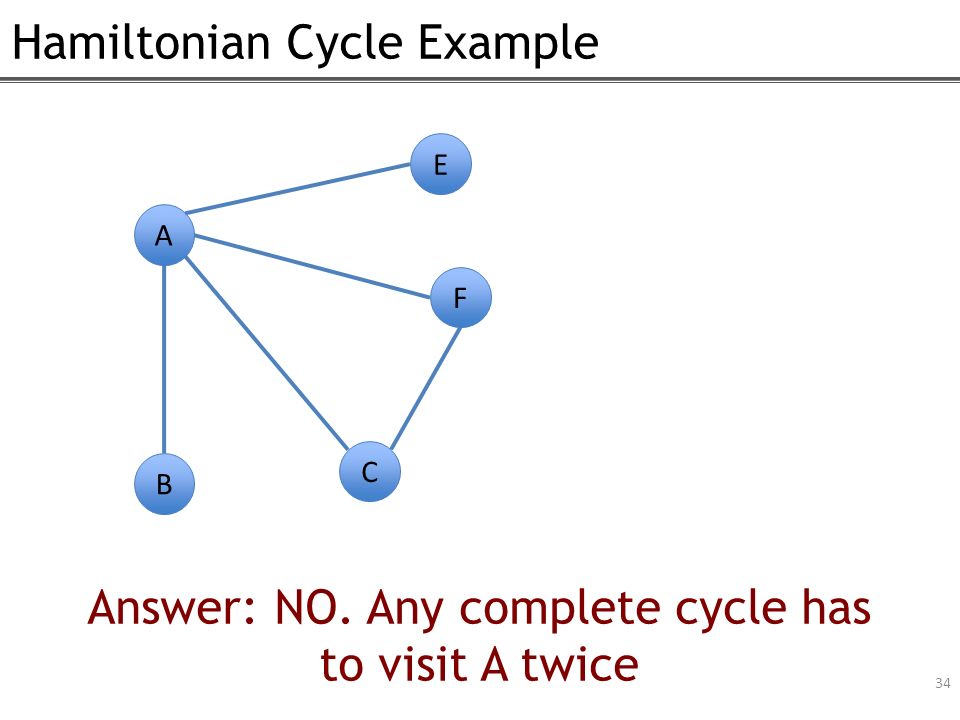 Hamiltonian Cycle Example

E

A

F

B

C

Answer: NO. Any complete cycle has to visit A twice

34